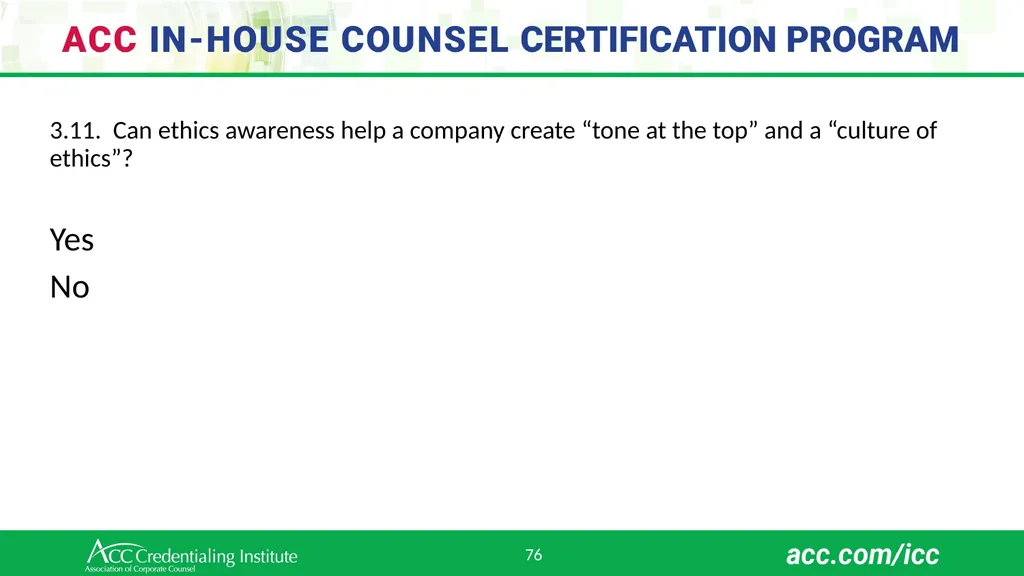 ACC IN-HOUSE COUNSEL CERTIFICATION PROGRAM

3.11. Can ethics awareness help a company create “tone at the top” and a “culture of ethics”?

Yes

No

ACC Credentialing Institute
Association of Corporate Counsel

76

acc.com/icc